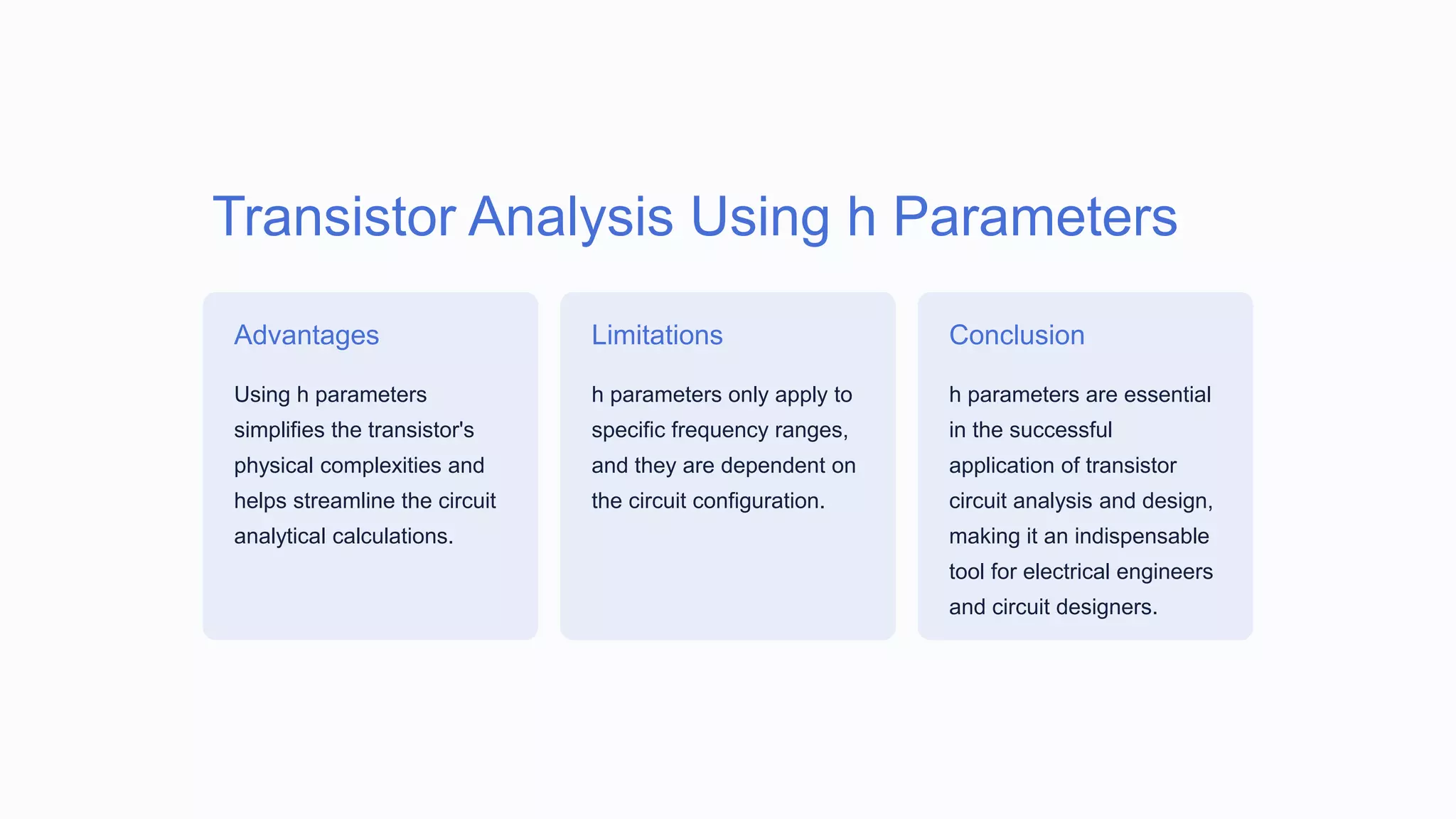 Transistor Analysis Using h Parameters

Advantages

Using h parameters simplifies the transistor's physical complexities and helps streamline the circuit analytical calculations.

Limitations

h parameters only apply to specific frequency ranges, and they are dependent on the circuit configuration.

Conclusion

h parameters are essential in the successful application of transistor circuit analysis and design, making it an indispensable tool for electrical engineers and circuit designers.